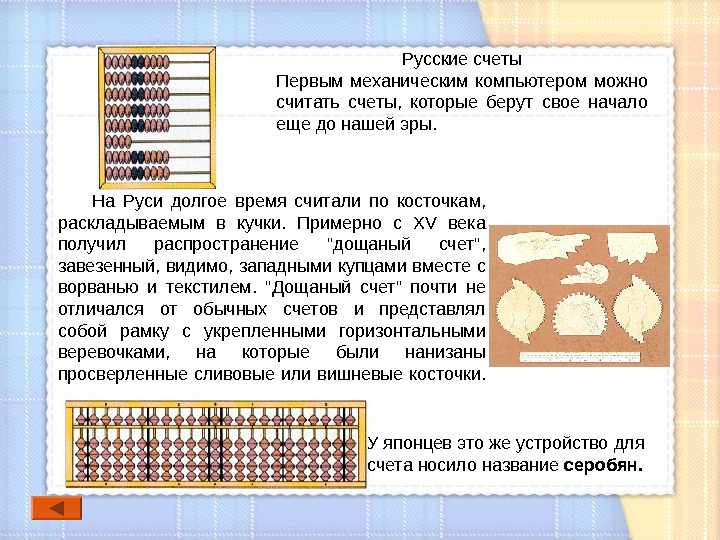 Русские счеты
Первым механическим компьютером можно считать счеты, которые берут свое начало еще до нашей эры.

На Руси долгое время считали по косточкам, раскладываемым в кучки. Примерно с XV века получил распространение "дощаный счет", завезенный, видимо, западными купцами вместе с ворванью и текстилем. "Дощаный счет" почти не отличался от обычных счетов и представлял собой рамку с укрепленными горизонтальными веревочками, на которые были нанизаны просверленные сливовые или вишневые косточки.

У японцев это же устройство для счета носило название **серобян.**